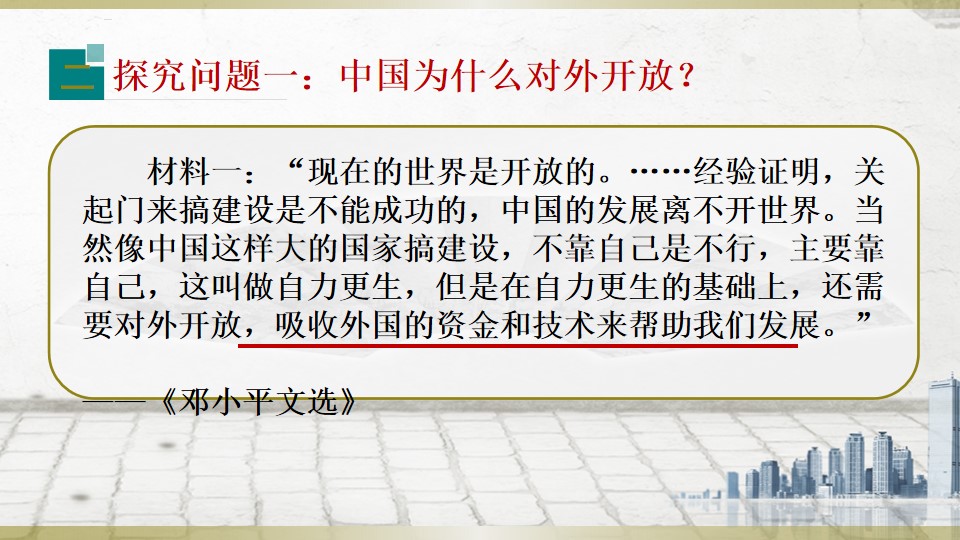 二 探究问题一：中国为什么对外开放？

材料一：“现在的世界是开放的。……经验证明，关起门来搞建设是不能成功的，中国的发展离不开世界。当然像中国这样大的国家搞建设，不靠自己是不行，主要靠自己，这叫做自力更生，但是在自力更生的基础上，还需要对外开放，吸收外国的资金和技术来帮助我们发展。”

——《邓小平文选》